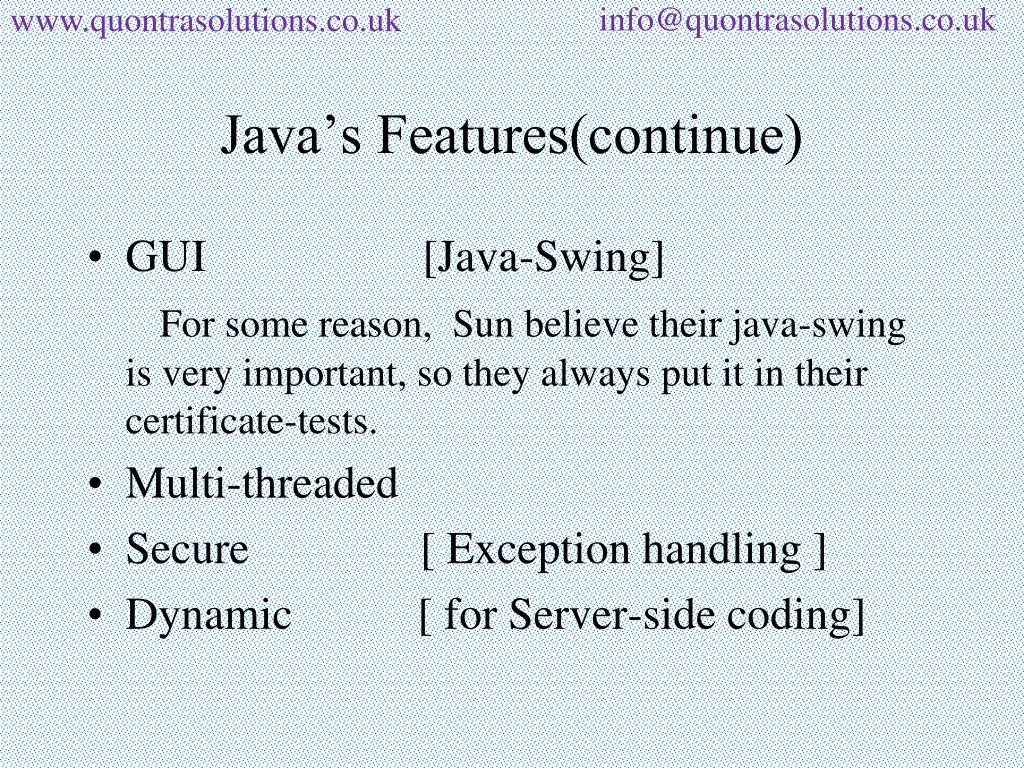 www.quontrasolutions.co.uk info@quontrasolutions.co.uk

Java’s Features(continue)

• GUI [Java-Swing]

For some reason, Sun believe their java-swing is very important, so they always put it in their certificate-tests.

• Multi-threaded
• Secure [ Exception handling ]
• Dynamic [ for Server-side coding]